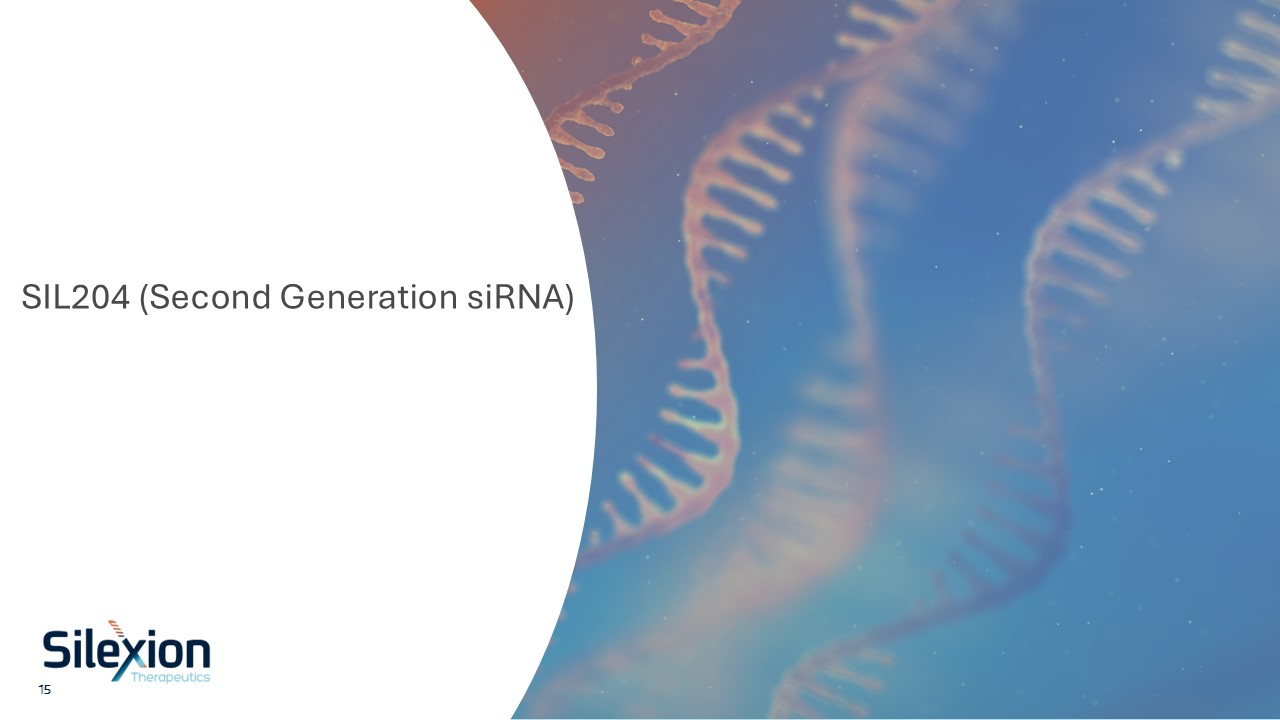 SIL204 (Second Generation siRNA)

Silexion
Therapeutics

15